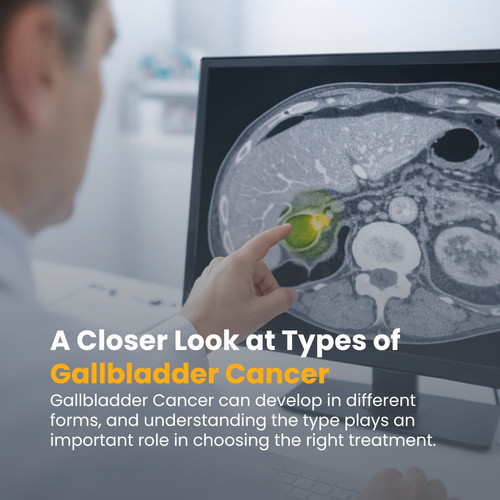 A Closer Look at Types of Gallbladder Cancer

Gallbladder Cancer can develop in different forms, and understanding the type plays an important role in choosing the right treatment.